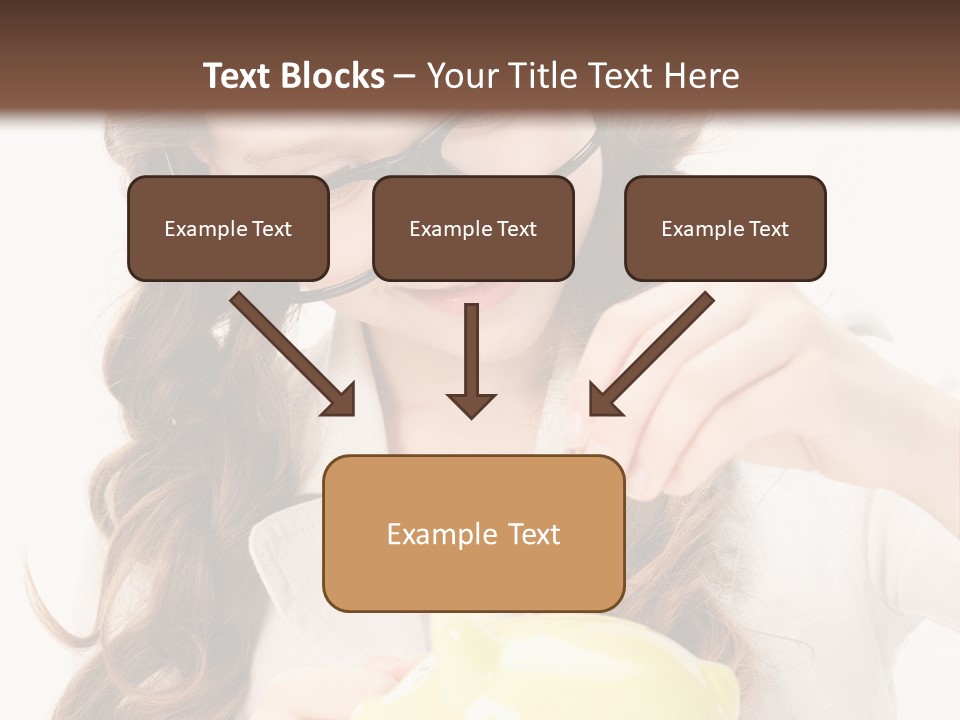 Text Blocks – Your Title Text Here

Example Text

Example Text

Example Text

Example Text